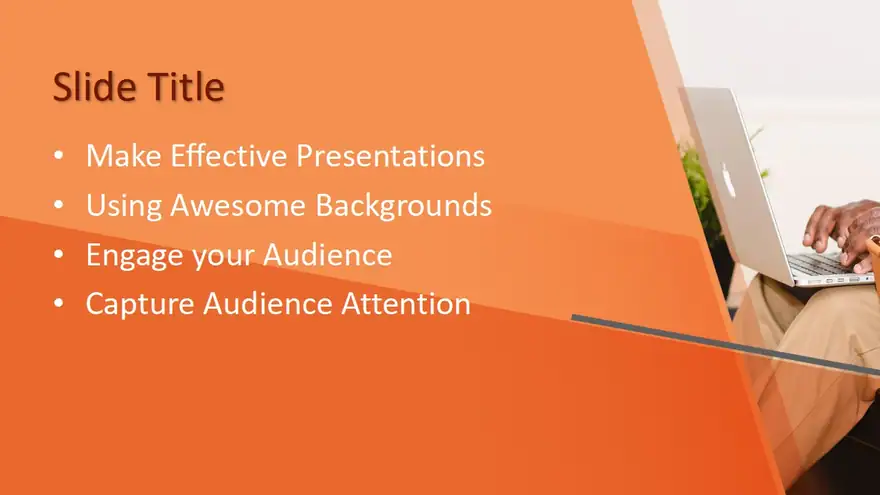 Slide Title

• Make Effective Presentations
• Using Awesome Backgrounds
• Engage your Audience
• Capture Audience Attention